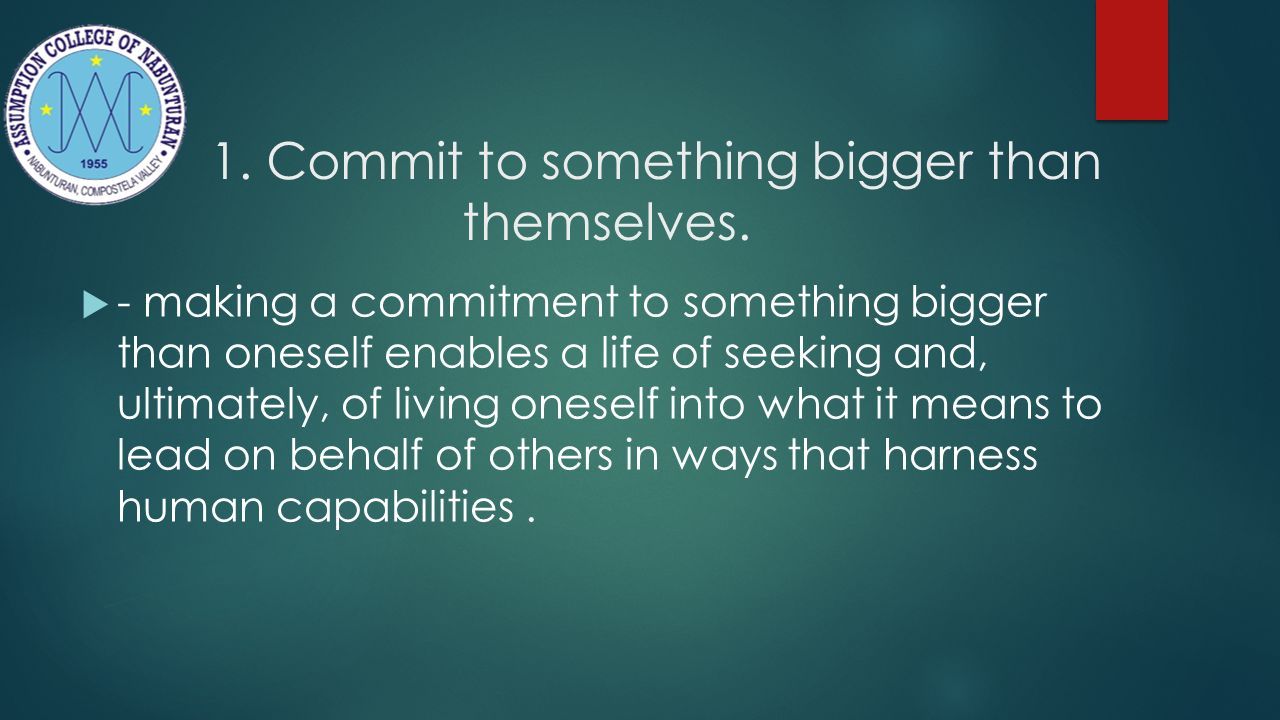 ASSUMPTION COLLEGE OF NABUNTURAN
1955
NABUNTURAN, COMPOSTELA VALLEY

1. Commit to something bigger than themselves.

- making a commitment to something bigger than oneself enables a life of seeking and, ultimately, of living oneself into what it means to lead on behalf of others in ways that harness human capabilities .